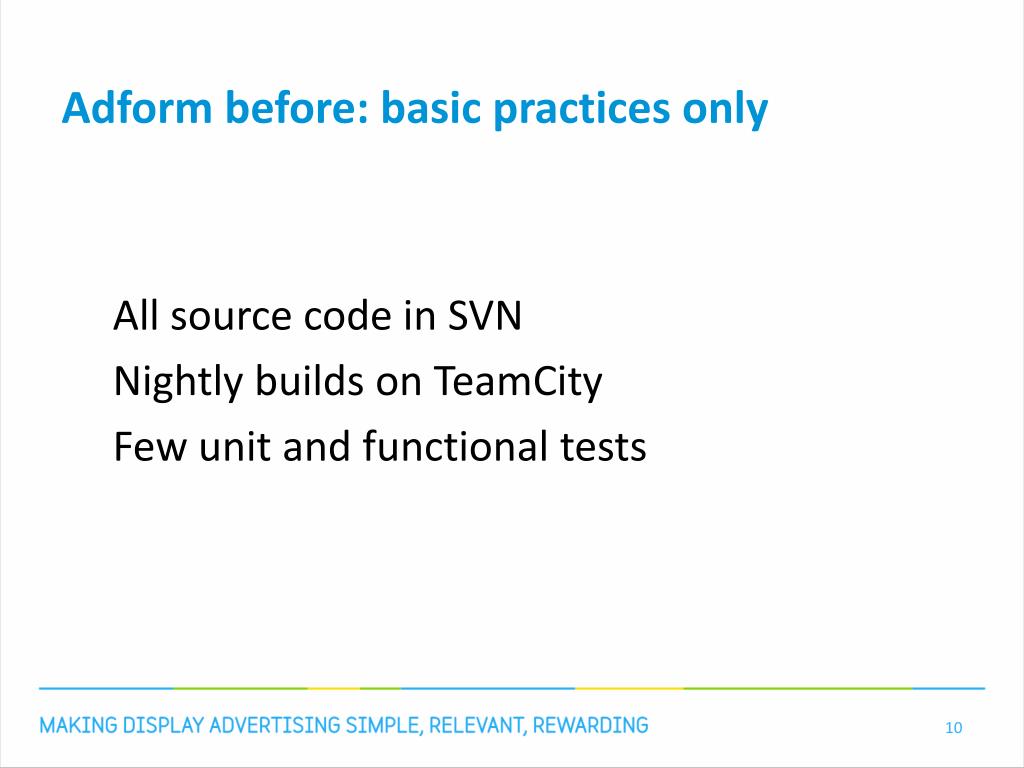 Adform before: basic practices only

All source code in SVN
Nightly builds on TeamCity
Few unit and functional tests

MAKING DISPLAY ADVERTISING SIMPLE, RELEVANT, REWARDING

10